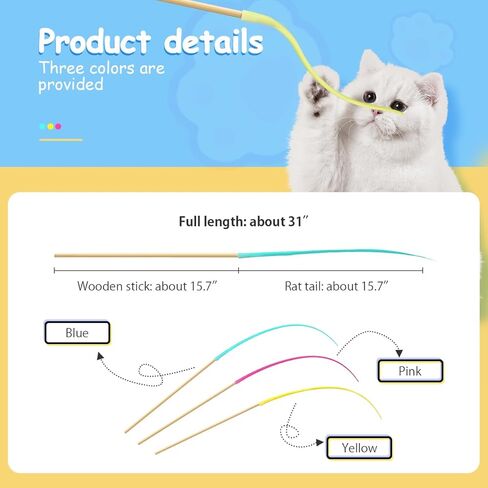 Product details
Three colors are provided

Full length: about 31″

Wooden stick: about 15.7″

Rat tail: about 15.7″

Blue

Pink

Yellow